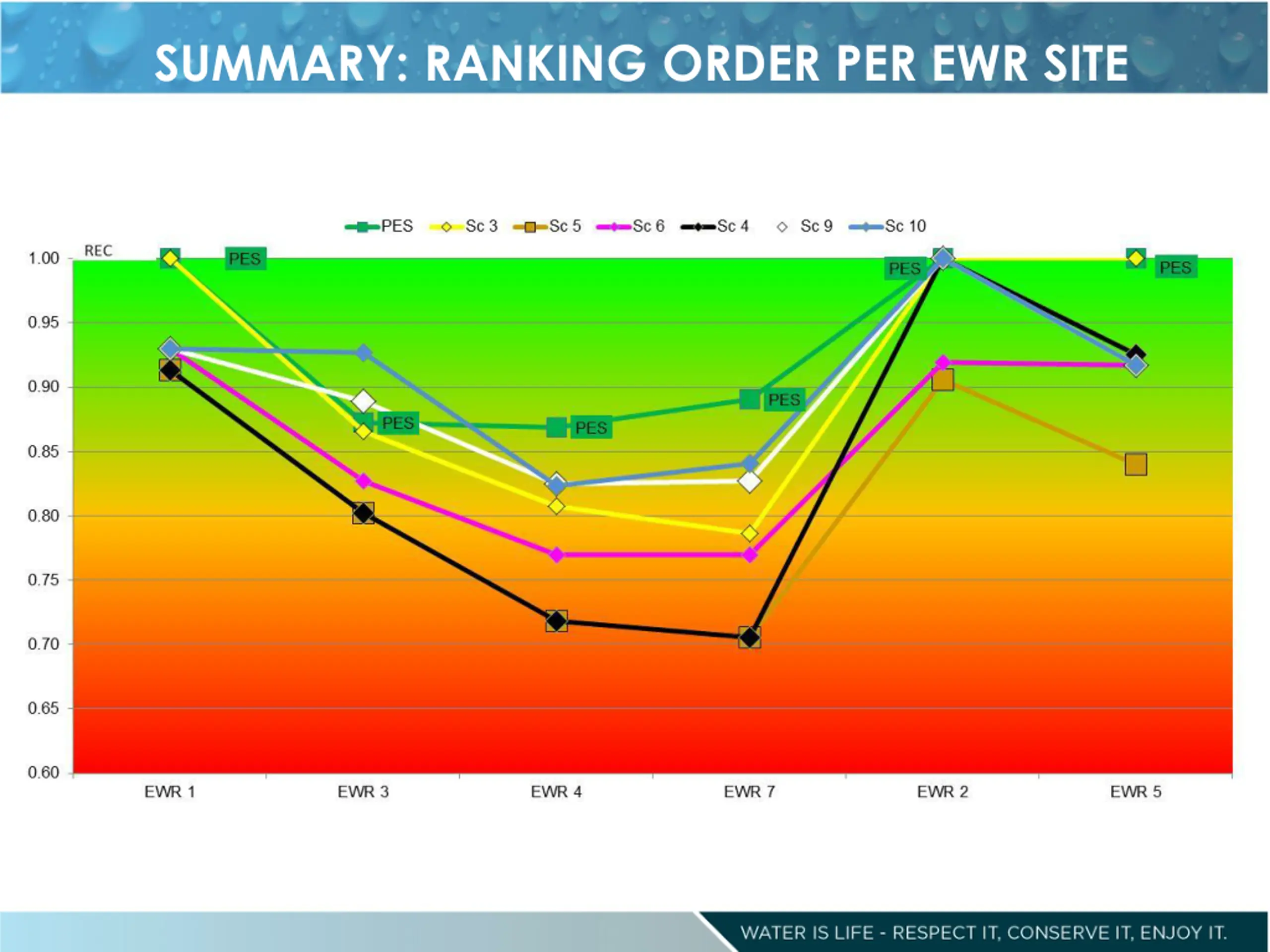 SUMMARY: RANKING ORDER PER EWR SITE

PES Sc 3 Sc 5 Sc 6 Sc 4 Sc 9 Sc 10

REC

1.00
0.95
0.90
0.85
0.80
0.75
0.70
0.65
0.60

PES
PES
PES
PES
PES
PES

EWR 1
EWR 3
EWR 4
EWR 7
EWR 2
EWR 5

WATER IS LIFE - RESPECT IT, CONSERVE IT, ENJOY IT.